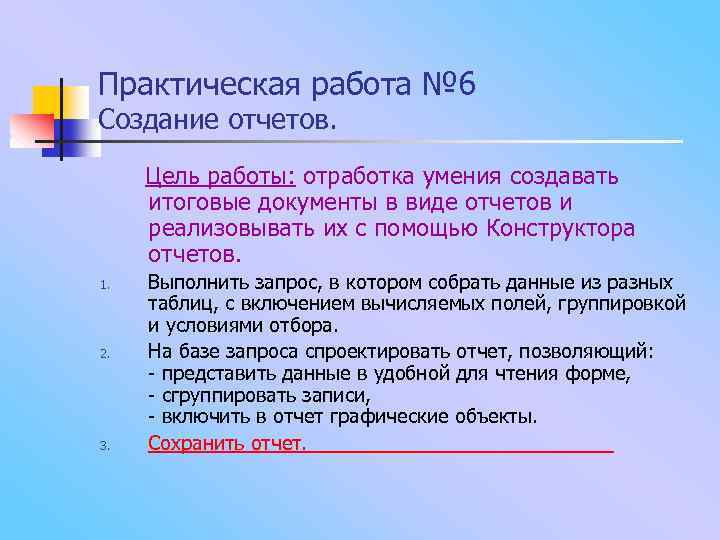 Практическая работа №6
Создание отчетов.

Цель работы: отработка умения создавать итоговые документы в виде отчетов и реализовывать их с помощью Конструктора отчетов.

1. Выполнить запрос, в котором собрать данные из разных таблиц, с включением вычисляемых полей, группировкой и условиями отбора.
2. На базе запроса спроектировать отчет, позволяющий:
- представить данные в удобной для чтения форме,
- сгруппировать записи,
- включить в отчет графические объекты.
3. Сохранить отчет.